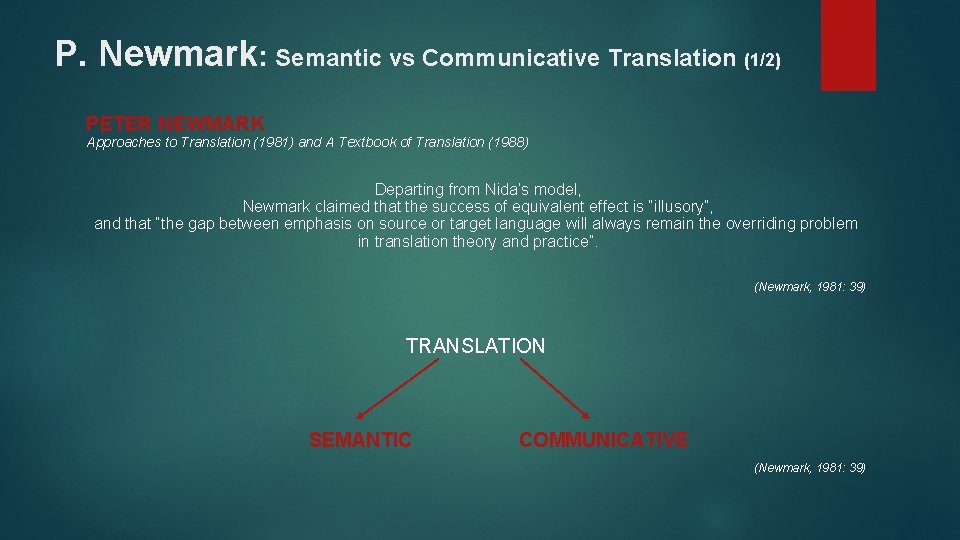 P. Newmark: Semantic vs Communicative Translation (1/2)

PETER NEWMARK
Approaches to Translation (1981) and A Textbook of Translation (1988)

Departing from Nida's model, Newmark claimed that the success of equivalent effect is "illusory", and that "the gap between emphasis on source or target language will always remain the overriding problem in translation theory and practice".

(Newmark, 1981: 39)

TRANSLATION

SEMANTIC

COMMUNICATIVE

(Newmark, 1981: 39)